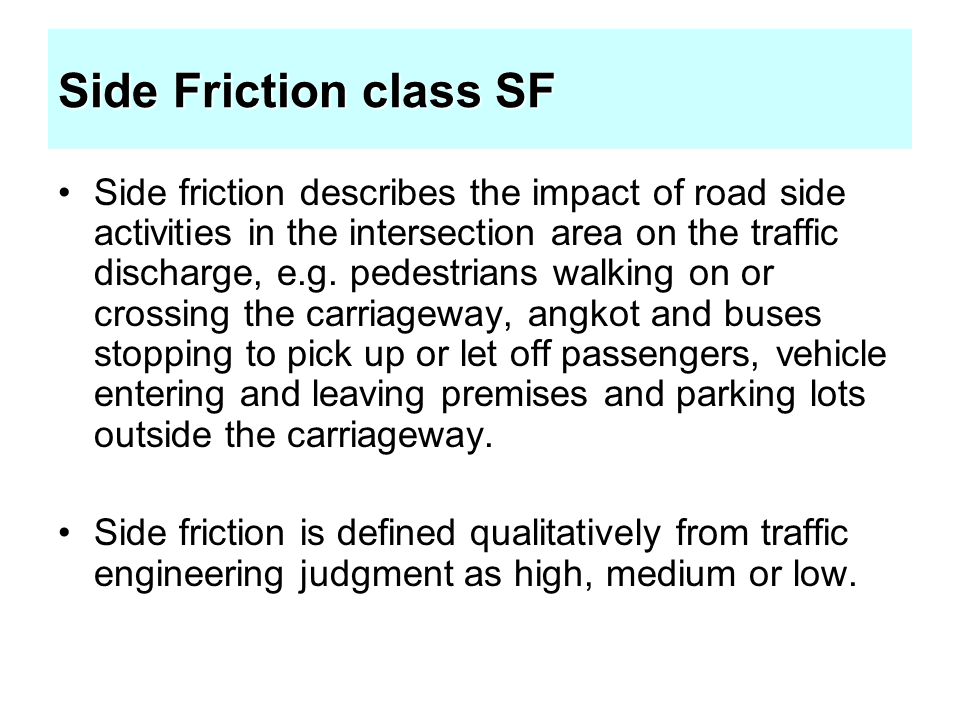 Side Friction class SF

• Side friction describes the impact of road side activities in the intersection area on the traffic discharge, e.g. pedestrians walking on or crossing the carriageway, angkot and buses stopping to pick up or let off passengers, vehicle entering and leaving premises and parking lots outside the carriageway.

• Side friction is defined qualitatively from traffic engineering judgment as high, medium or low.